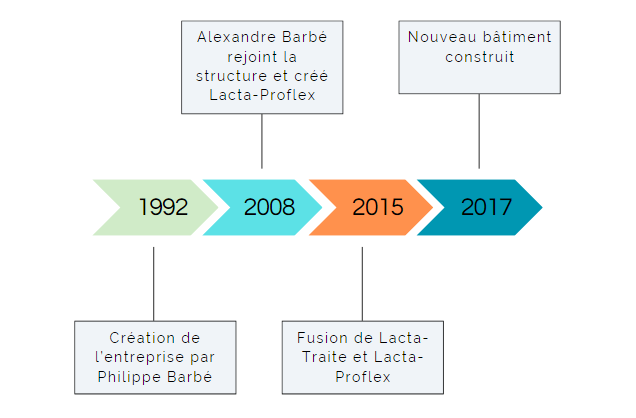 Alexandre Barbé rejoint la structure et créé Lacta-Proflex

Nouveau bâtiment construit

1992

2008

2015

2017

Création de l'entreprise par Philippe Barbé

Fusion de Lacta-Traite et Lacta-Proflex